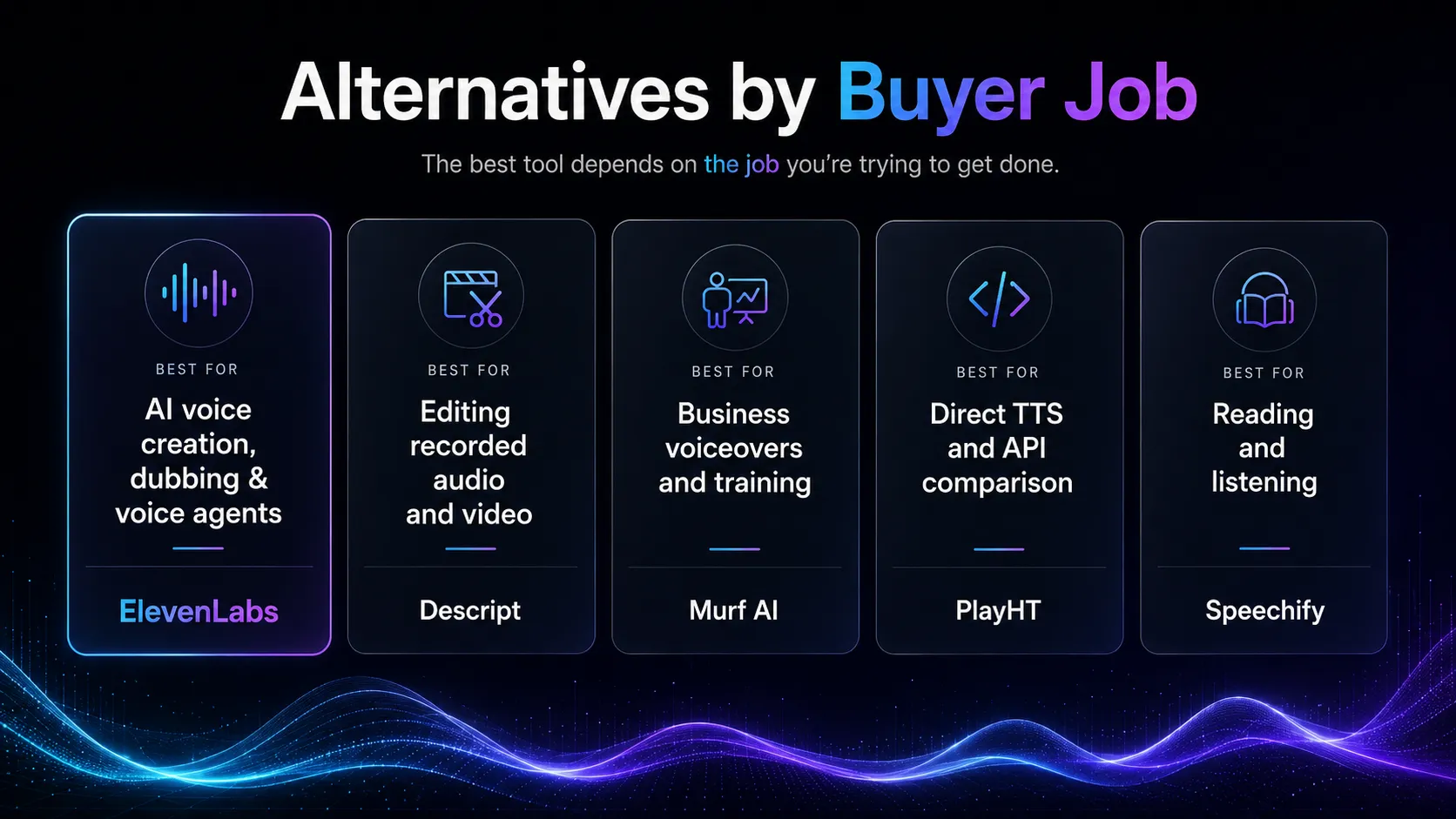 Alternatives by Buyer Job

The best tool depends on the job you're trying to get done.

BEST FOR

AI voice creation, dubbing & voice agents

ElevenLabs

BEST FOR

Editing recorded audio and video

Descript

BEST FOR

Business voiceovers and training

Murf AI

BEST FOR

Direct TTS and API comparison

PlayHT

BEST FOR

Reading and listening

Speechify